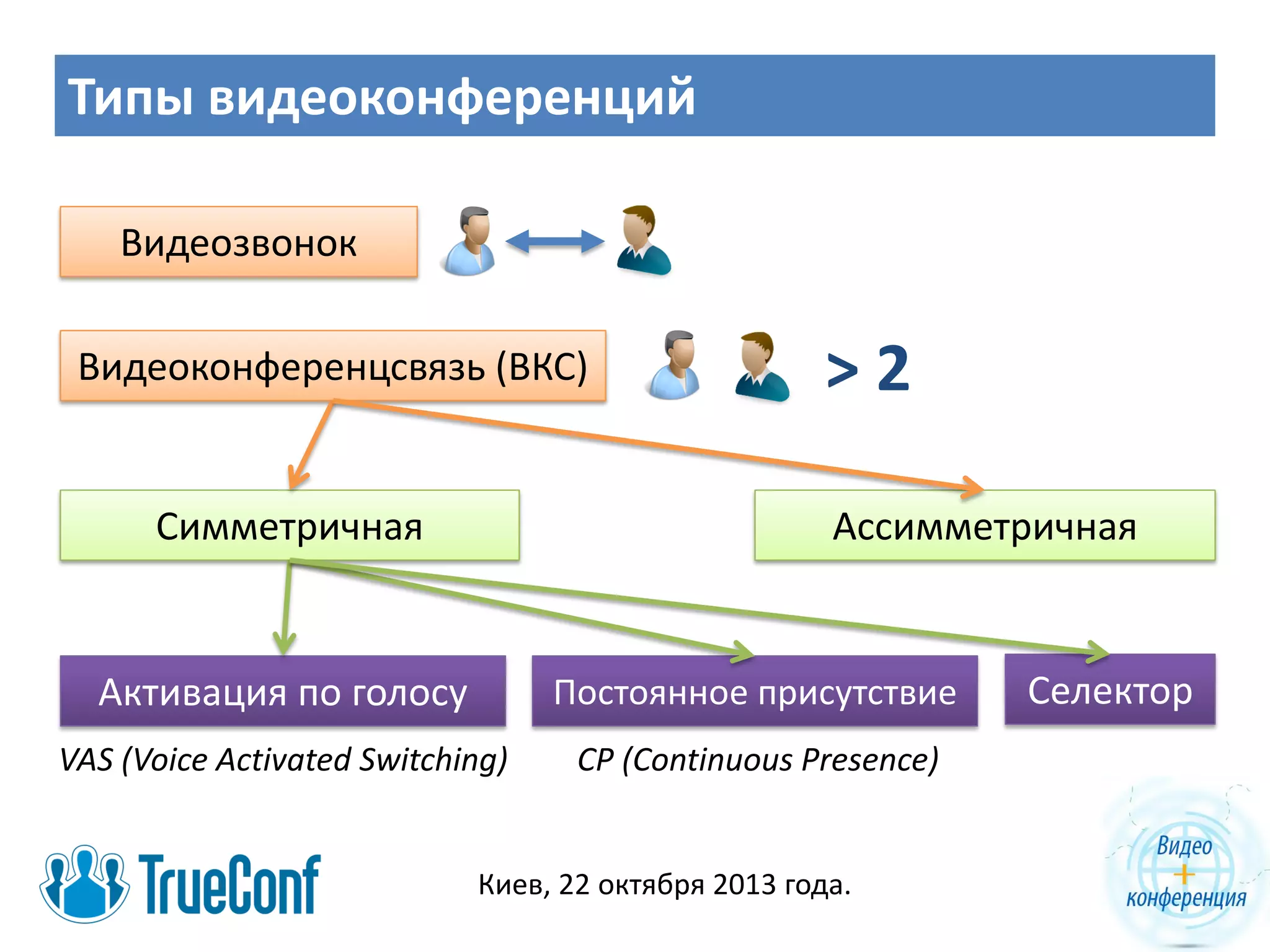 Типы видеоконференций

Видеозвонок

Видеоконференцсвязь (ВКС)

> 2

Симметричная

Ассимметричная

Активация по голосу

Постоянное присутствие

Селектор

VAS (Voice Activated Switching)

CP (Continuous Presence)

TrueConf

Киев, 22 октября 2013 года.

Видео
+
конференция